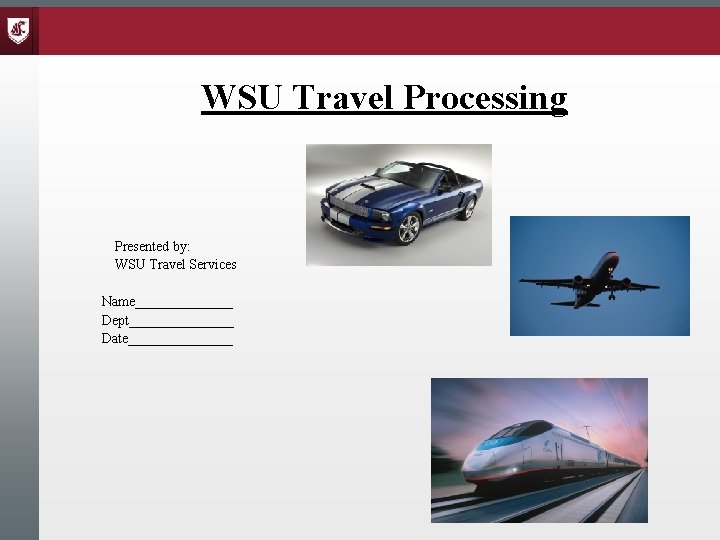 WSU Travel Processing

Presented by:
WSU Travel Services

Name______________
Dept_______________
Date_______________